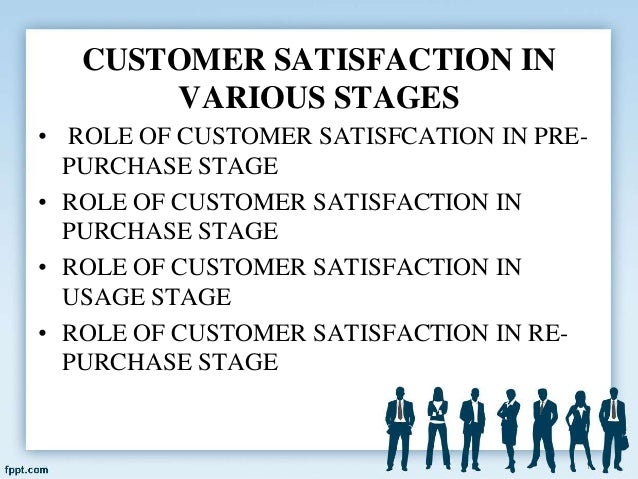 CUSTOMER SATISFACTION IN VARIOUS STAGES

• ROLE OF CUSTOMER SATISFCATION IN PRE-PURCHASE STAGE
• ROLE OF CUSTOMER SATISFACTION IN PURCHASE STAGE
• ROLE OF CUSTOMER SATISFACTION IN USAGE STAGE
• ROLE OF CUSTOMER SATISFACTION IN RE-PURCHASE STAGE

fppt.com